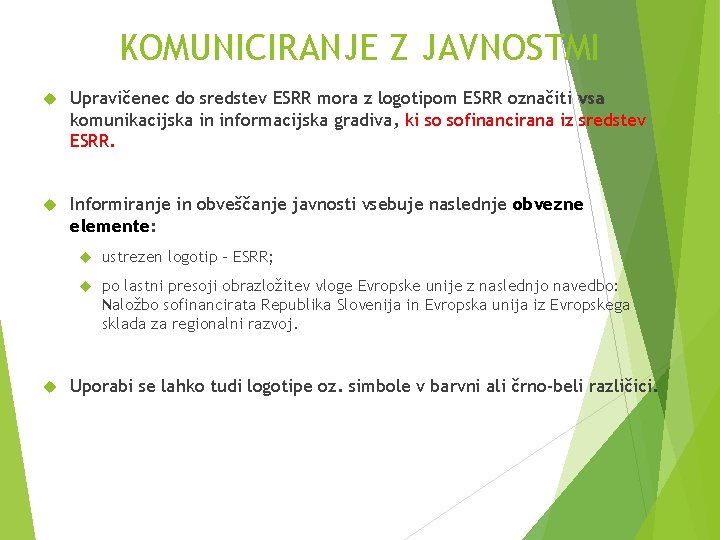 KOMUNICIRANJE Z JAVNOSTMI

Upravičenec do sredstev ESRR mora z logotipom ESRR označiti vsa komunikacijska in informacijska gradiva, ki so sofinancirana iz sredstev ESRR.

Informiranje in obveščanje javnosti vsebuje naslednje obvezne elemente:

ustrezen logotip – ESRR;

po lastni presoji obrazložitev vloge Evropske unije z naslednjo navedbo: Naložbo sofinancirata Republika Slovenija in Evropska unija iz Evropskega sklada za regionalni razvoj.

Uporabi se lahko tudi logotipe oz. simbole v barvni ali črno-beli različici.